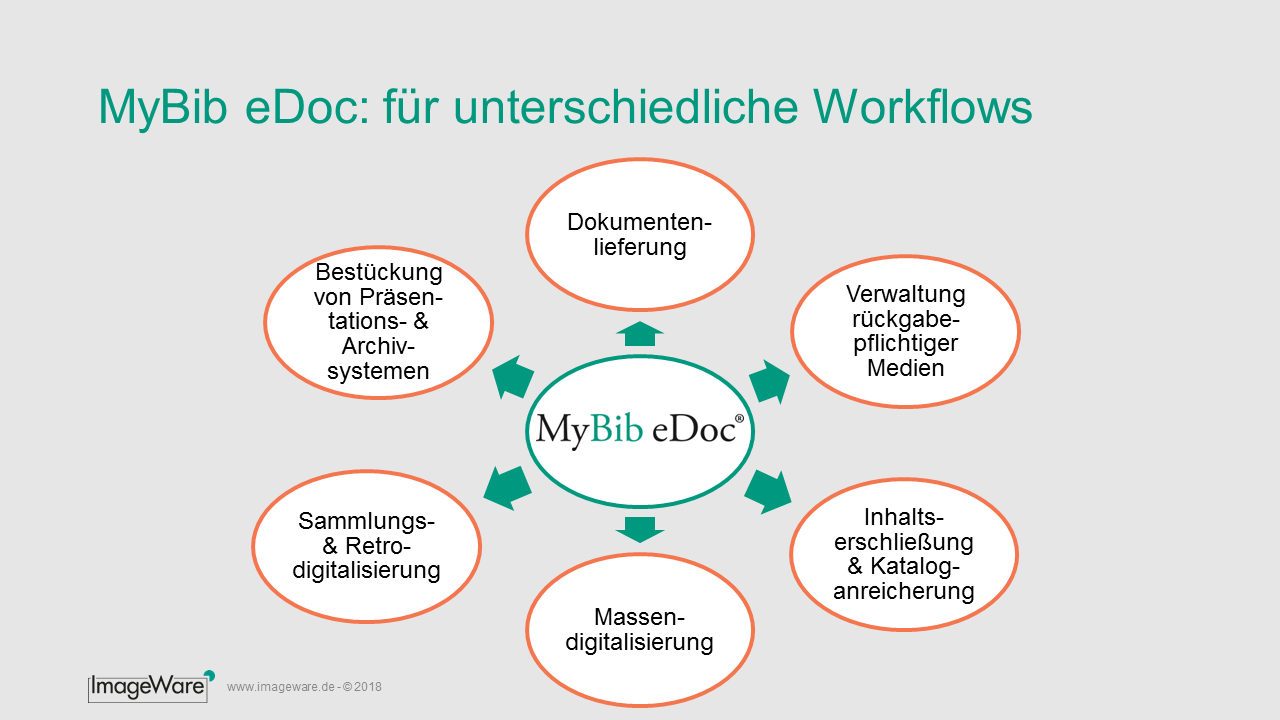 MyBib eDoc: für unterschiedliche Workflows

Dokumentenlieferung

Bestückung von Präsentations- & Archivsystemen

Verwaltung rückgabepflichtiger Medien

MyBib eDoc®

Sammlungs- & Retrodigitalisierung

Inhaltserschließung & Kataloganreicherung

Massendigitalisierung

ImageWare

www.imageware.de - © 2018